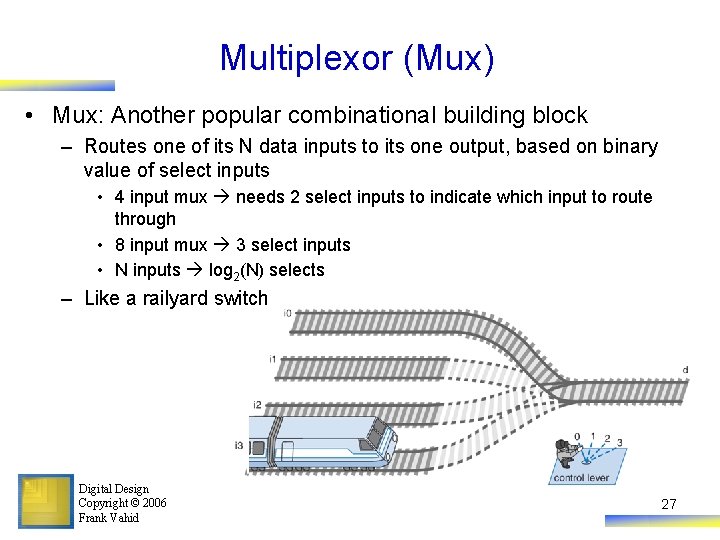 Multiplexor (Mux)

• Mux: Another popular combinational building block

– Routes one of its N data inputs to its one output, based on binary value of select inputs

• 4 input mux → needs 2 select inputs to indicate which input to route through

• 8 input mux → 3 select inputs

• N inputs → $\log_2(N)$ selects

– Like a railyard switch

i0

i1

i2

i3

d

0 1 2 3

control lever

Digital Design
Copyright © 2006
Frank Vahid

27